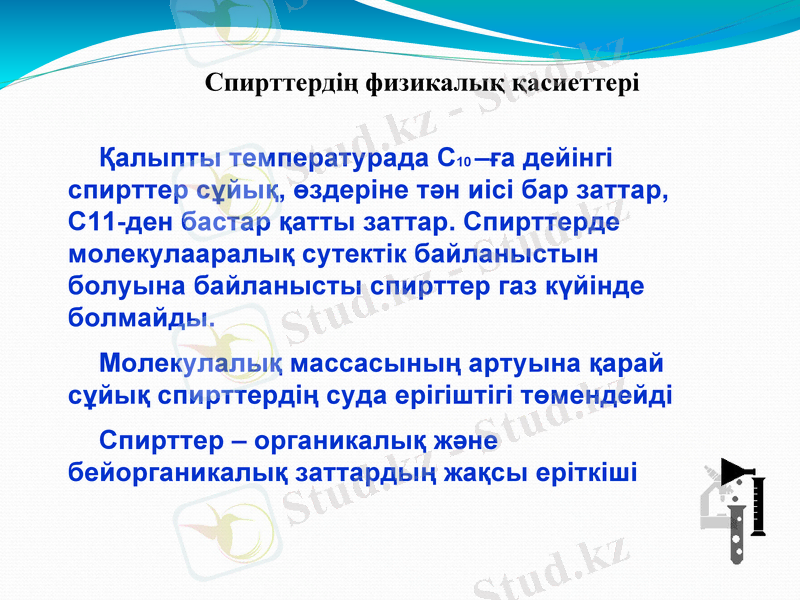 Спирттердің физикалық қасиеттері

Қалыпты температурада $C_{10}$ –ға дейінгі спирттер сұйық, өздеріне тән иісі бар заттар, С11-ден бастар қатты заттар. Спирттерде молекулааралық сутектік байланыстын болуына байланысты спирттер газ күйінде болмайды.

Молекулалық массасының артуына қарай сұйық спирттердің суда ерігіштігі төмендейді

Спирттер – органикалық және бейорганикалық заттардың жақсы еріткіші

Stud.kz - Stud.kz
Stud.kz - Stud.kz
Stud.kz - Stud.kz
Stud.kz